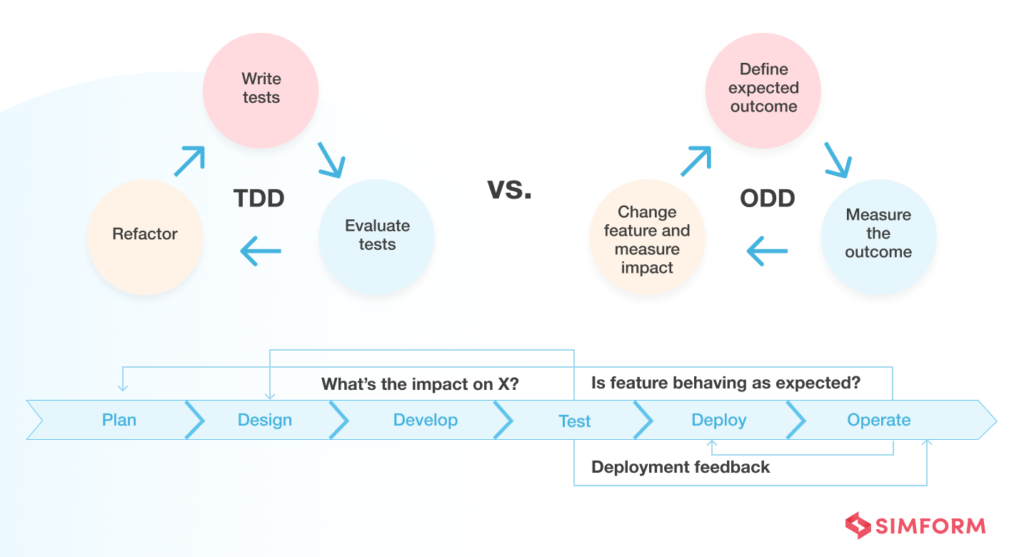 Write tests

TDD

Evaluate tests

Refactor

vs.

Define expected outcome

ODD

Measure the outcome

Change feature and measure impact

What's the impact on X?

Is feature behaving as expected?

Plan

Design

Develop

Test

Deploy

Operate

Deployment feedback

SIMFORM